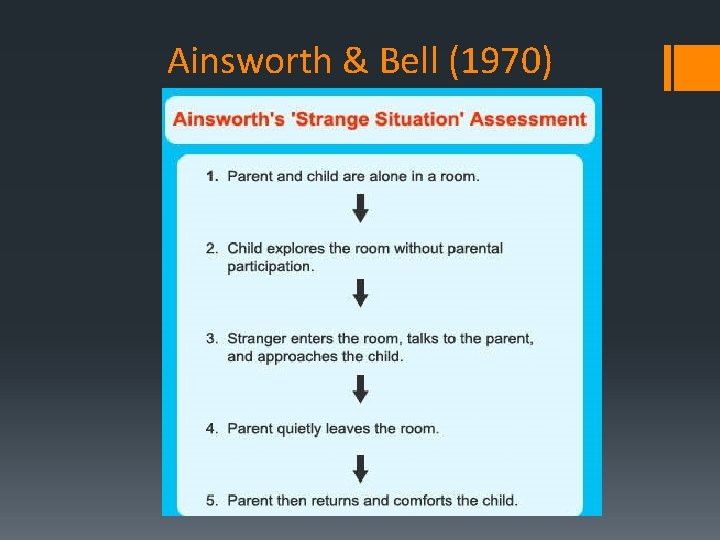 Ainsworth & Bell (1970)

Ainsworth's 'Strange Situation' Assessment

1. Parent and child are alone in a room.

2. Child explores the room without parental participation.

3. Stranger enters the room, talks to the parent, and approaches the child.

4. Parent quietly leaves the room.

5. Parent then returns and comforts the child.